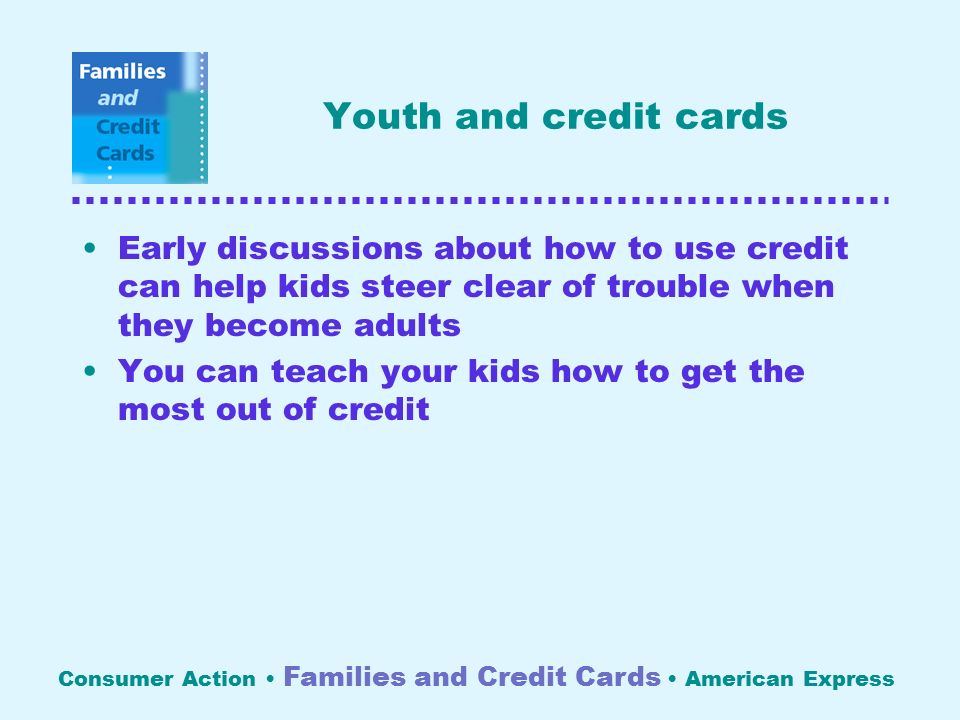 Families and Credit Cards

Youth and credit cards

• Early discussions about how to use credit can help kids steer clear of trouble when they become adults
• You can teach your kids how to get the most out of credit

Consumer Action • Families and Credit Cards • American Express